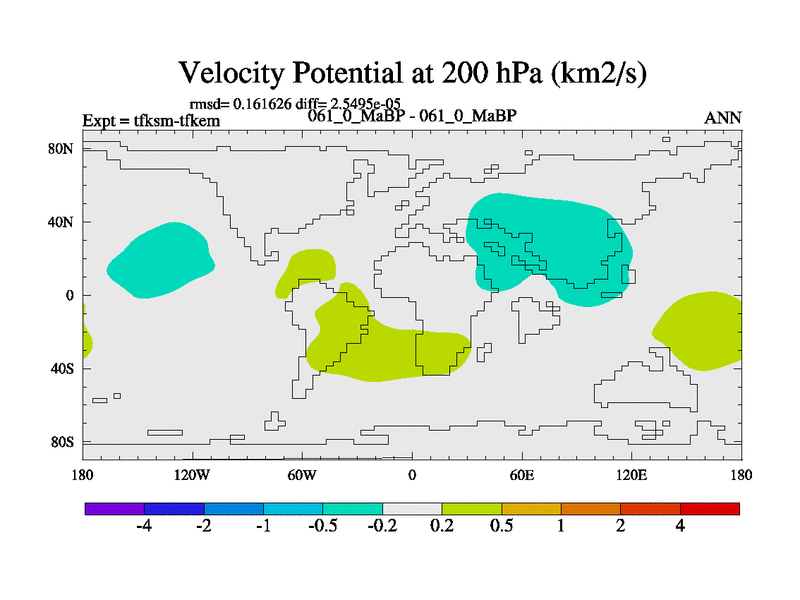 Velocity Potential at 200 hPa (km2/s)

rmsd= 0.161626 diff= 2.5495e-05
Expt = tfksm-tfkem
061_0_MaBP - 061_0_MaBP
ANN

80N
40N
0
40S
80S

180
120W
60W
0
60E
120E
180

-4
-2
-1
-0.5
-0.2
0.2
0.5
1
2
4